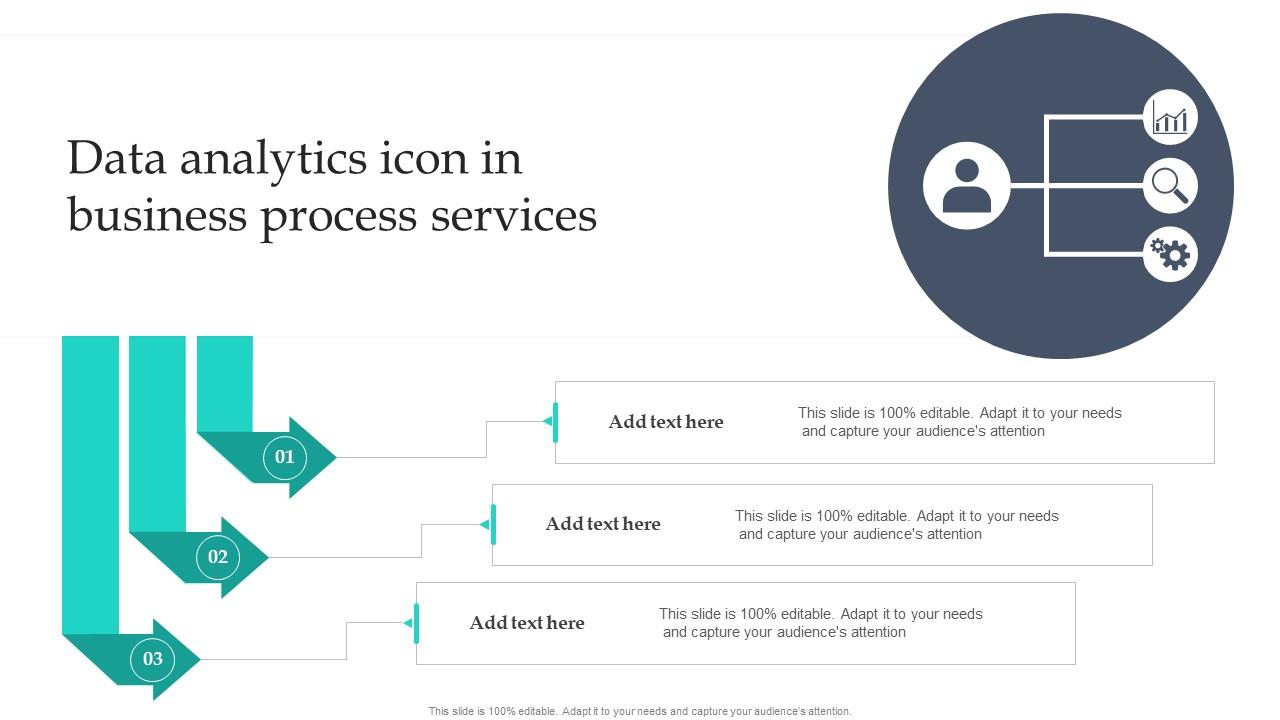 Data analytics icon in business process services

01

Add text here

This slide is 100% editable. Adapt it to your needs and capture your audience's attention

02

Add text here

This slide is 100% editable. Adapt it to your needs and capture your audience's attention

03

Add text here

This slide is 100% editable. Adapt it to your needs and capture your audience's attention

This slide is 100% editable. Adapt it to your needs and capture your audience's attention.